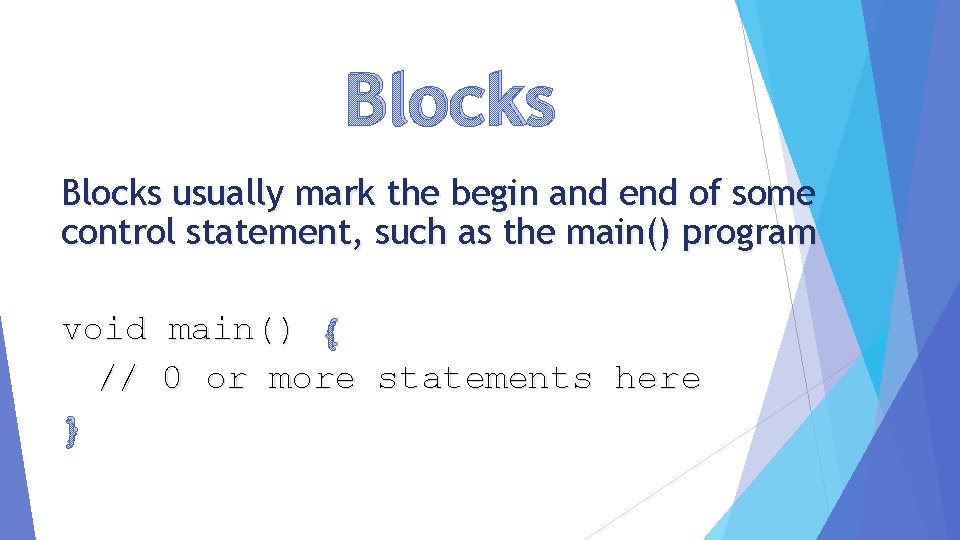 Blocks

Blocks usually mark the begin and end of some control statement, such as the main() program

void main() {
  // 0 or more statements here
}